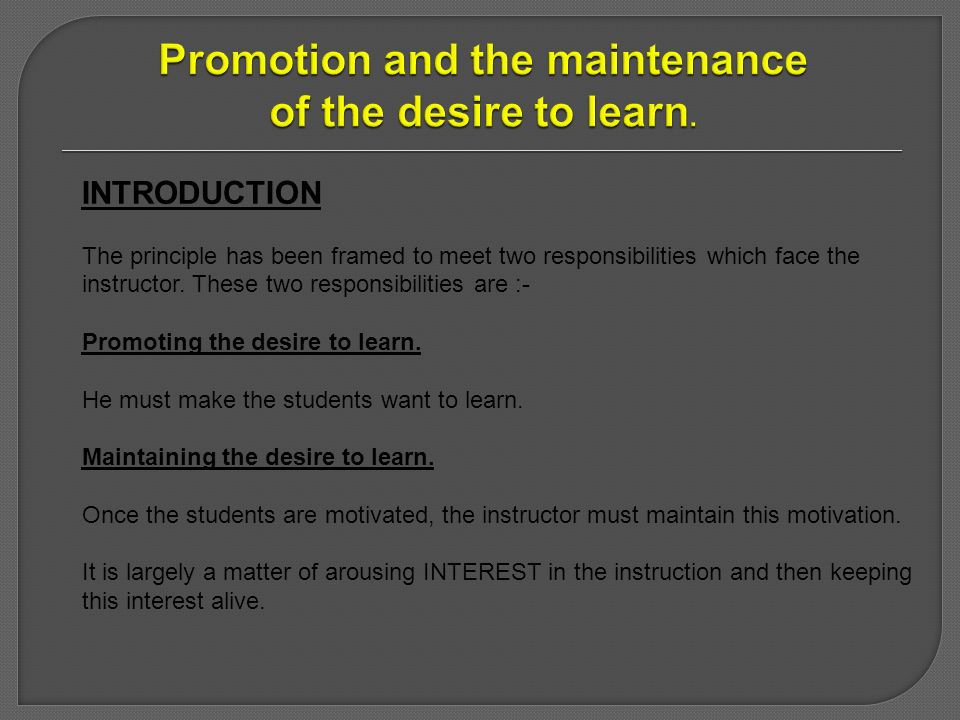 Promotion and the maintenance of the desire to learn.

INTRODUCTION

The principle has been framed to meet two responsibilities which face the instructor. These two responsibilities are :-

Promoting the desire to learn.

He must make the students want to learn.

Maintaining the desire to learn.

Once the students are motivated, the instructor must maintain this motivation.

It is largely a matter of arousing INTEREST in the instruction and then keeping this interest alive.